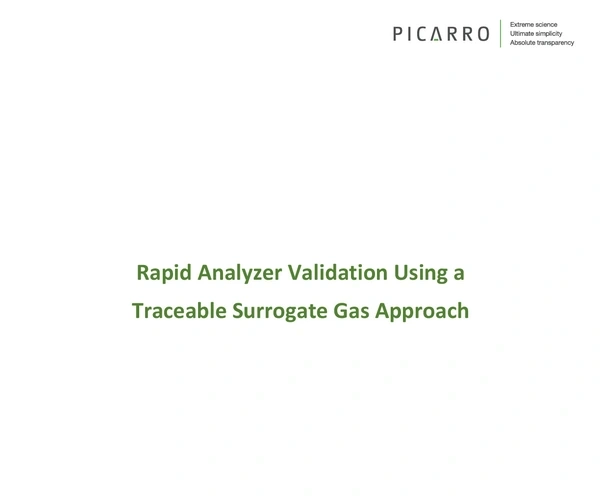 PICARRO

Extreme science
Ultimate simplicity
Absolute transparency

Rapid Analyzer Validation Using a Traceable Surrogate Gas Approach